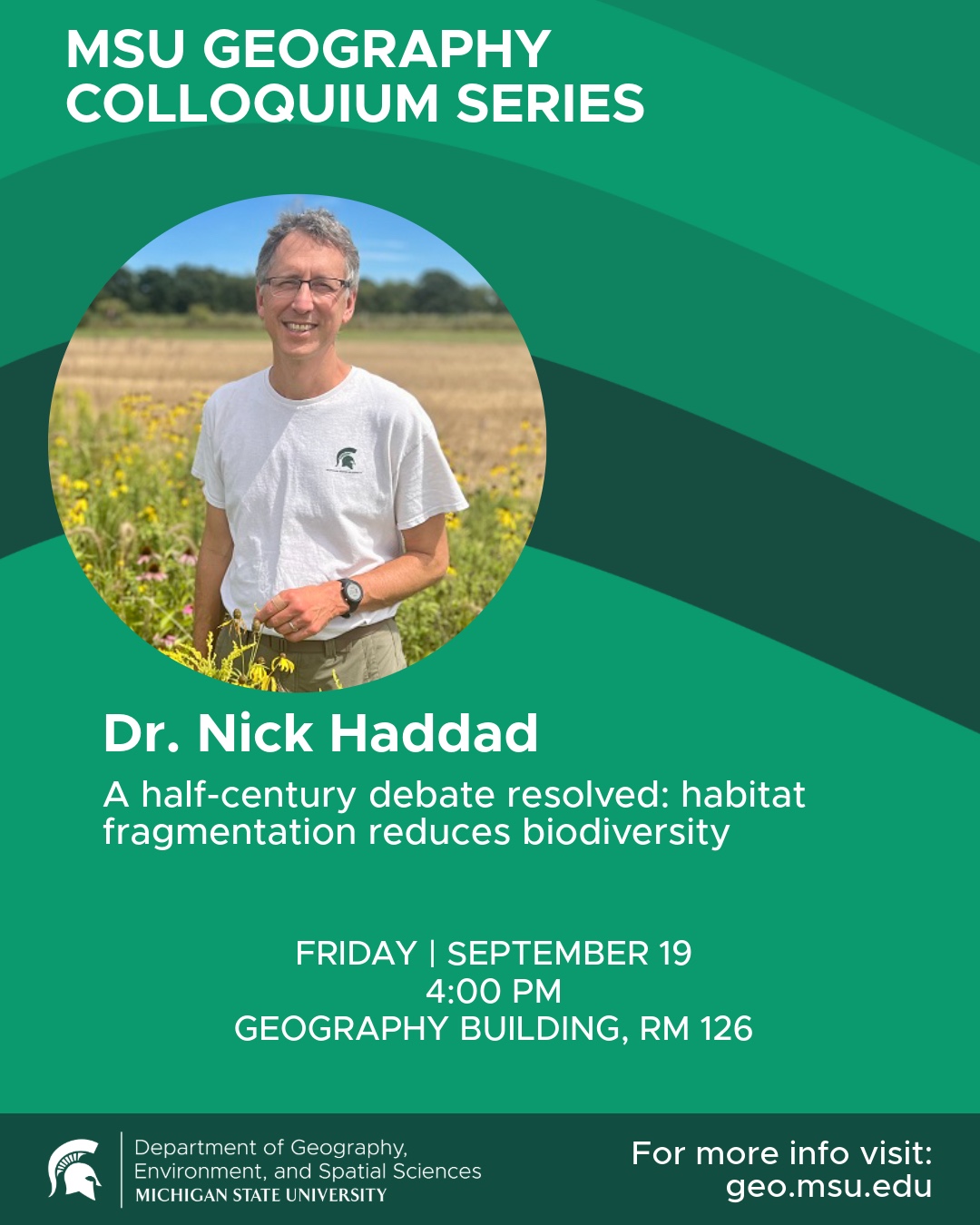 MSU GEOGRAPHY COLLOQUIUM SERIES

Dr. Nick Haddad

A half-century debate resolved: habitat fragmentation reduces biodiversity

FRIDAY | SEPTEMBER 19
4:00 PM
GEOGRAPHY BUILDING, RM 126

Department of Geography, Environment, and Spatial Sciences
MICHIGAN STATE UNIVERSITY

For more info visit:
geo.msu.edu